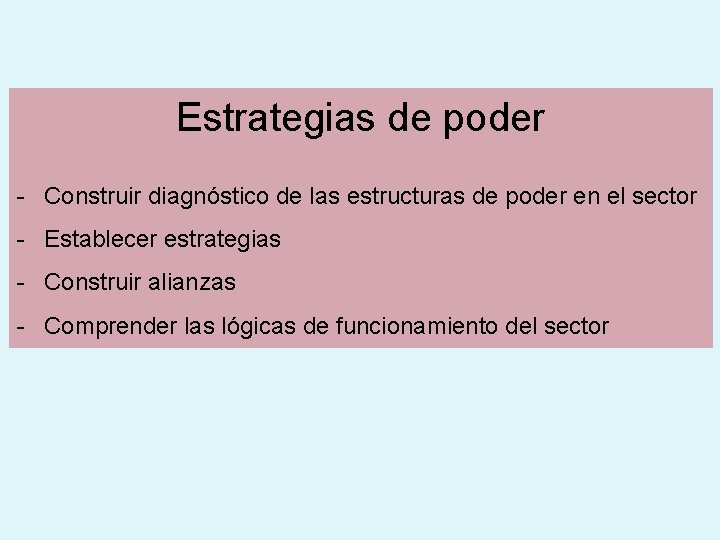 Estrategias de poder

- Construir diagnóstico de las estructuras de poder en el sector
- Establecer estrategias
- Construir alianzas
- Comprender las lógicas de funcionamiento del sector